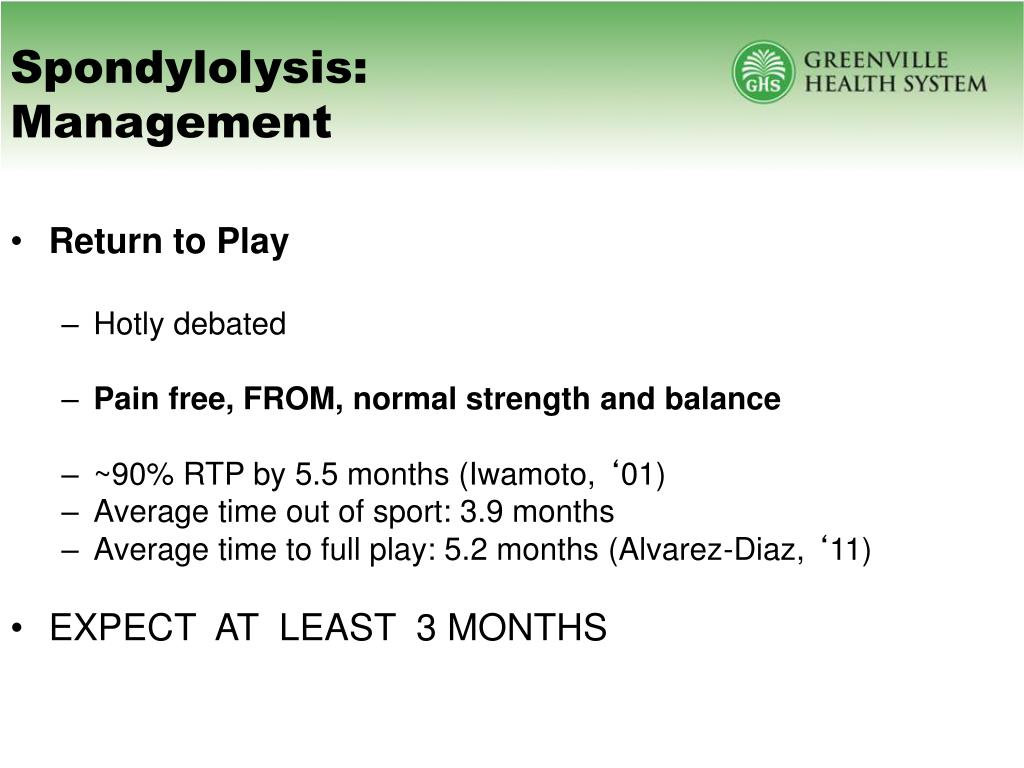 Spondylolysis: Management

GHS GREENVILLE HEALTH SYSTEM

• Return to Play

– Hotly debated

– Pain free, FROM, normal strength and balance

– ~90% RTP by 5.5 months (Iwamoto, ‘01)
– Average time out of sport: 3.9 months
– Average time to full play: 5.2 months (Alvarez-Diaz, ‘11)

• EXPECT AT LEAST 3 MONTHS